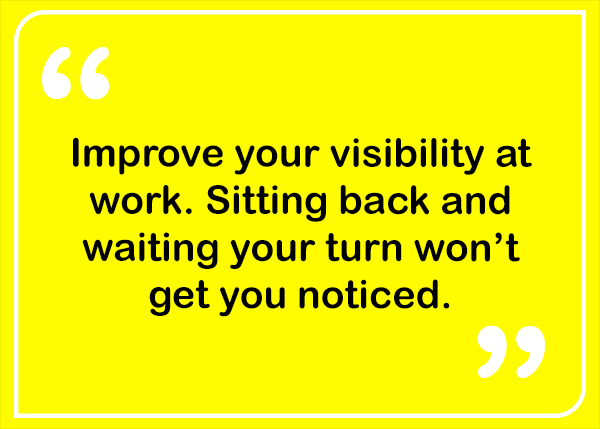 “

Improve your visibility at work. Sitting back and waiting your turn won’t get you noticed.

”